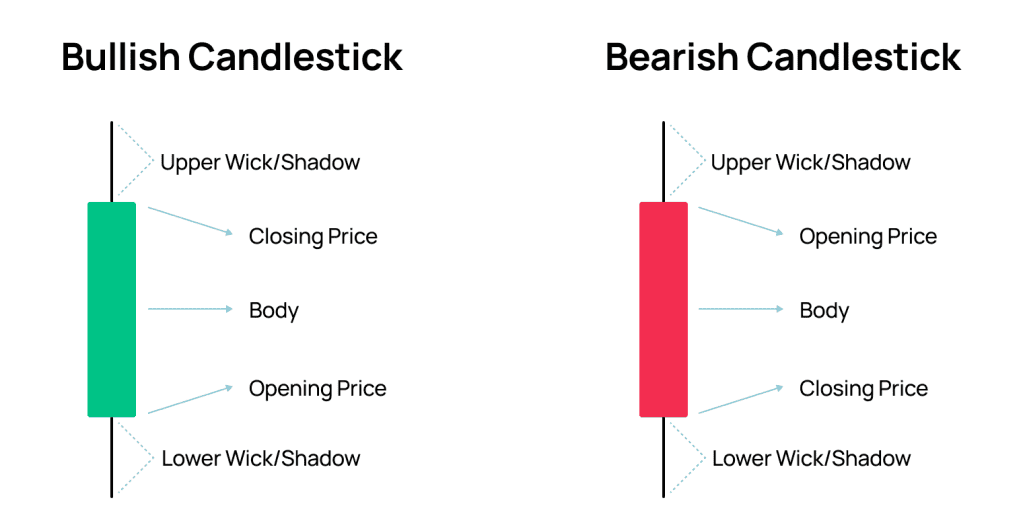 Bullish Candlestick

Upper Wick/Shadow
Closing Price
Body
Opening Price
Lower Wick/Shadow

Bearish Candlestick

Upper Wick/Shadow
Opening Price
Body
Closing Price
Lower Wick/Shadow